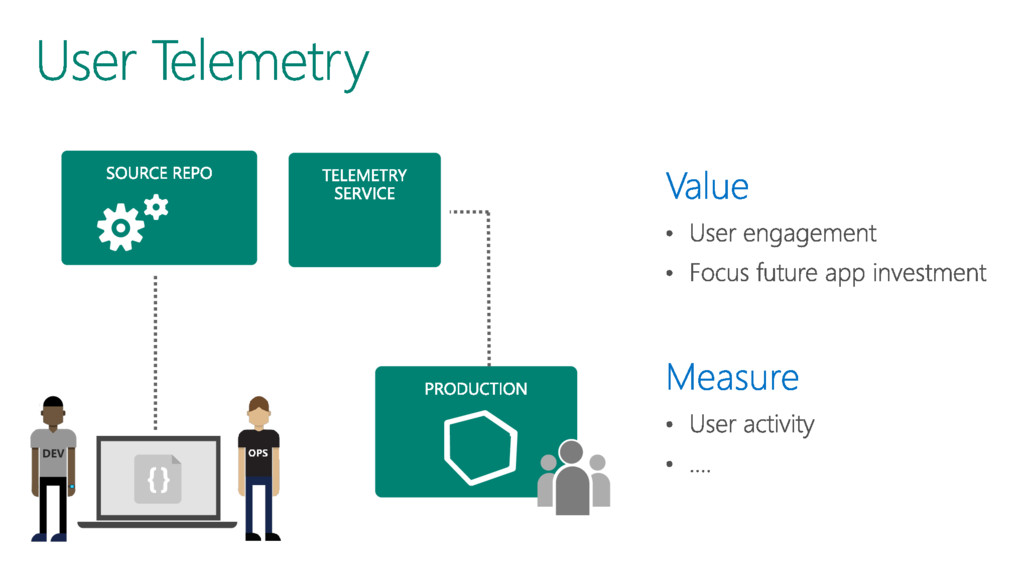 User Telemetry

SOURCE REPO

TELEMETRY SERVICE

PRODUCTION

DEV

{}

OPS

Value

• User engagement
• Focus future app investment

Measure

• User activity
• ....